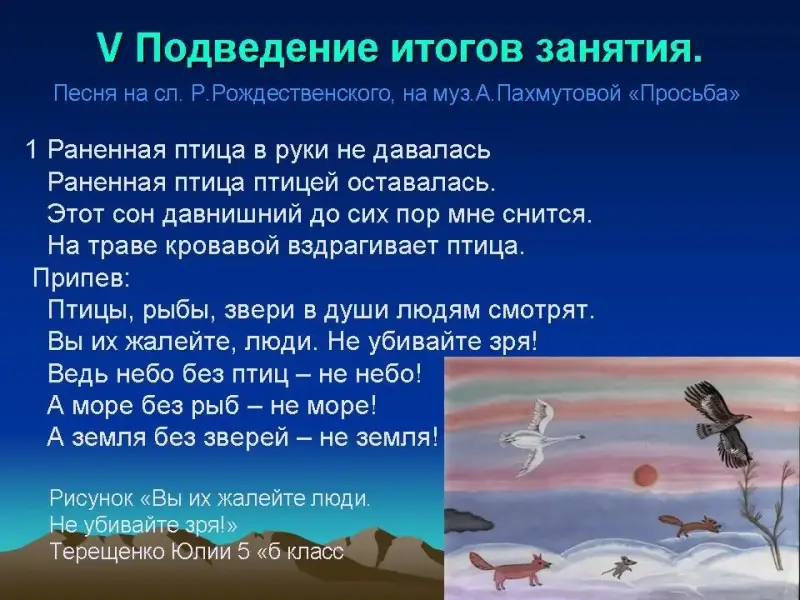 V Подведение итогов занятия.

Песня на сл. Р.Рождественского, на муз.А.Пахмутовой «Просьба»

1 Раненная птица в руки не давалась
Раненная птица птицей оставалась.
Этот сон давнишний до сих пор мне снится.
На траве кровавой вздрагивает птица.
Припев:
Птицы, рыбы, звери в души людям смотрят.
Вы их жалейте, люди. Не убивайте зря!
Ведь небо без птиц – не небо!
А море без рыб – не море!
А земля без зверей – не земля!

Рисунок «Вы их жалейте люди.
Не убивайте зря!»
Терещенко Юлии 5 «б класс